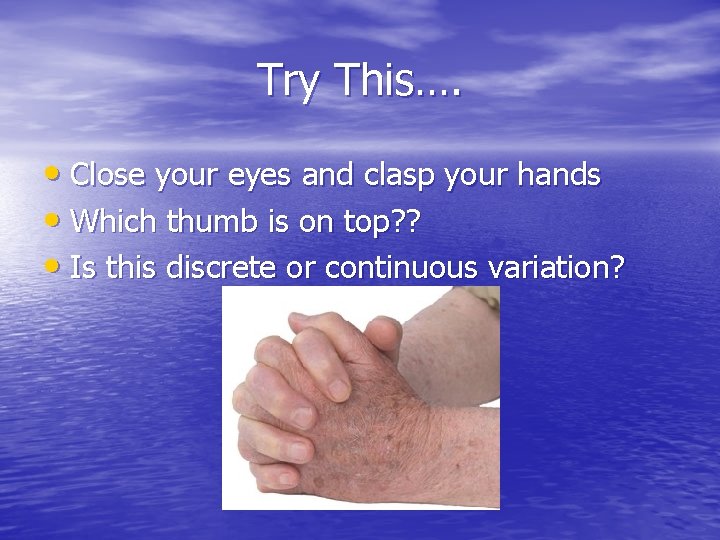 Try This….

• Close your eyes and clasp your hands
• Which thumb is on top??
• Is this discrete or continuous variation?